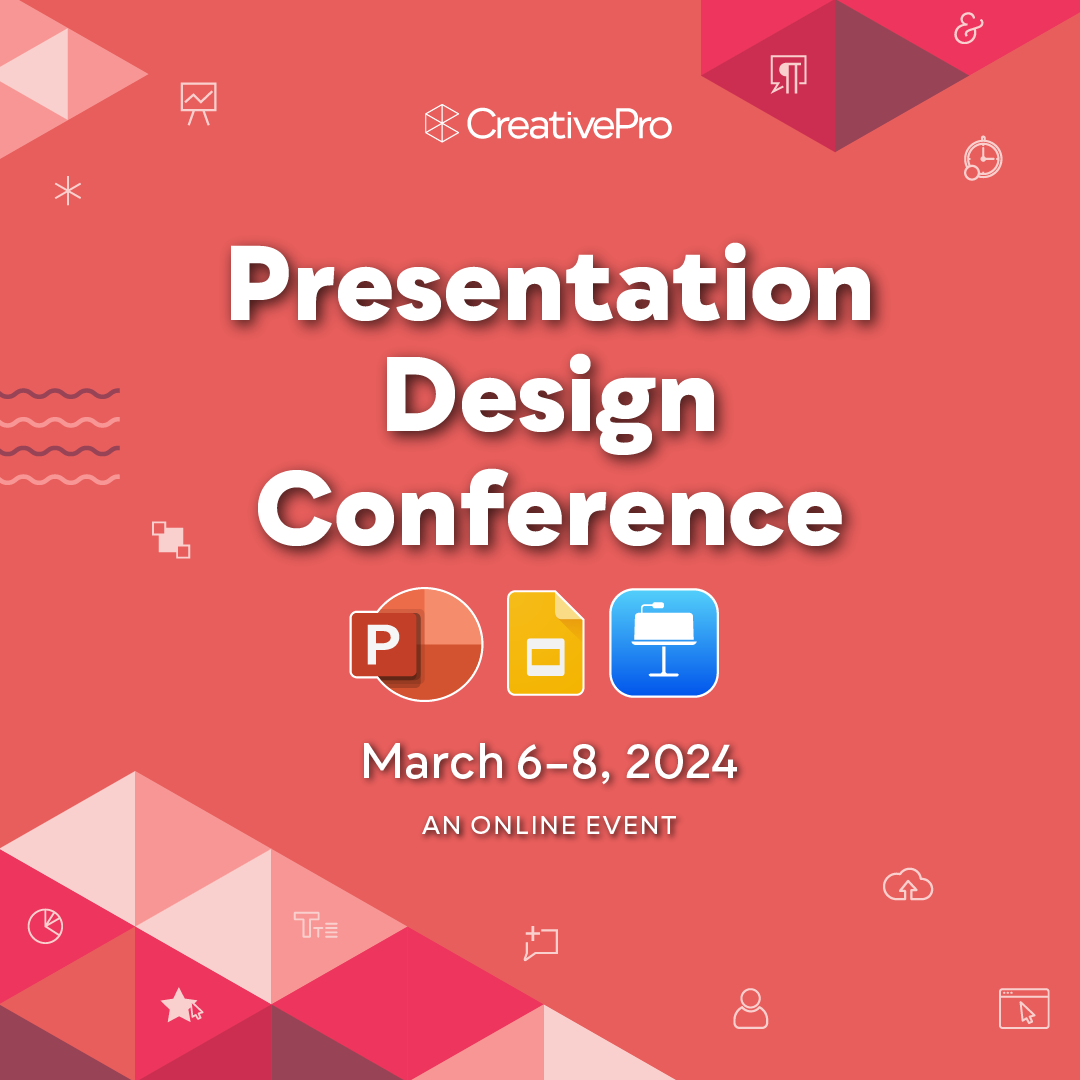 CreativePro

Presentation Design Conference

P

March 6–8, 2024

AN ONLINE EVENT